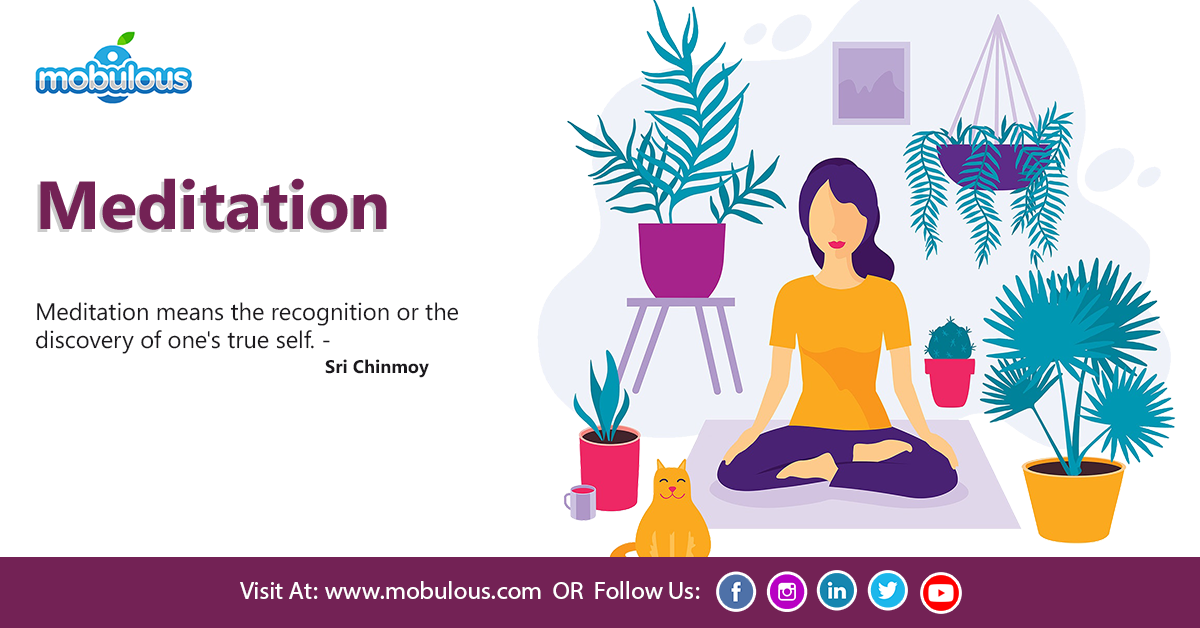 mobulous

Meditation

Meditation means the recognition or the discovery of one's true self. -
Sri Chinmoy

Visit At: www.mobulous.com OR Follow Us: